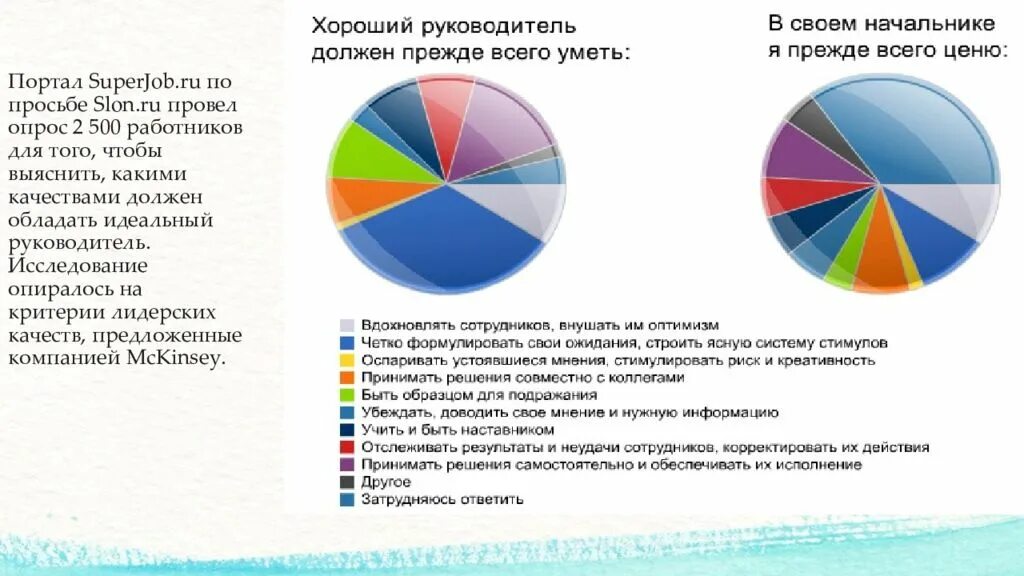 Портал SuperJob.ru по просьбе Slon.ru провел опрос 2 500 работников для того, чтобы выяснить, какими качествами должен обладать идеальный руководитель. Исследование опиралось на критерии лидерских качеств, предложенные компанией McKinsey.

Хороший руководитель должен прежде всего уметь:

В своем начальнике я прежде всего ценю:

Вдохновлять сотрудников, внушать им оптимизм
Четко формулировать свои ожидания, строить ясную систему стимулов
Оспаривать устоявшиеся мнения, стимулировать риск и креативность
Принимать решения совместно с коллегами
Быть образцом для подражания
Убеждать, доводить свое мнение и нужную информацию
Учить и быть наставником
Отслеживать результаты и неудачи сотрудников, корректировать их действия
Принимать решения самостоятельно и обеспечивать их исполнение
Другое
Затрудняюсь ответить